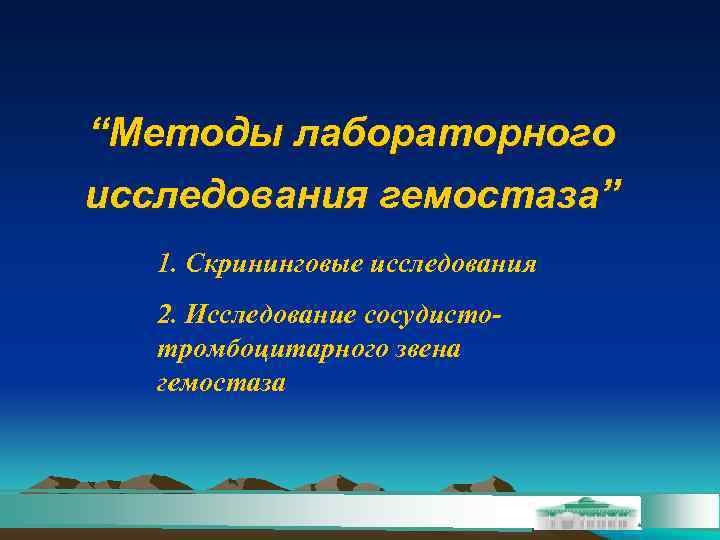 “Методы лабораторного исследования гемостаза”

1. Скрининговые исследования

2. Исследование сосудисто-тромбоцитарного звена гемостаза